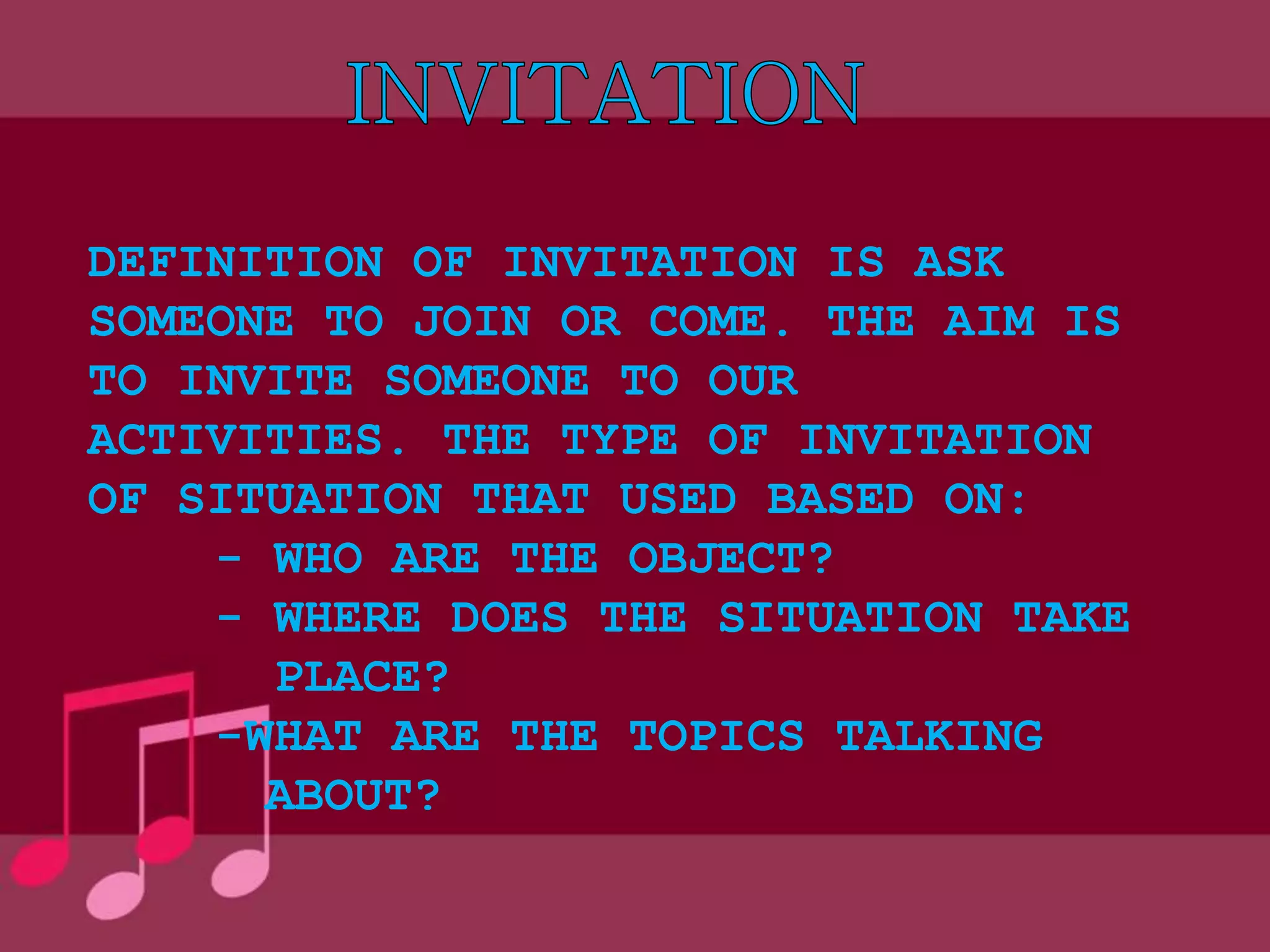 INVITATION

DEFINITION OF INVITATION IS ASK SOMEONE TO JOIN OR COME. THE AIM IS TO INVITE SOMEONE TO OUR ACTIVITIES. THE TYPE OF INVITATION OF SITUATION THAT USED BASED ON:

- WHO ARE THE OBJECT?
- WHERE DOES THE SITUATION TAKE PLACE?
-WHAT ARE THE TOPICS TALKING ABOUT?